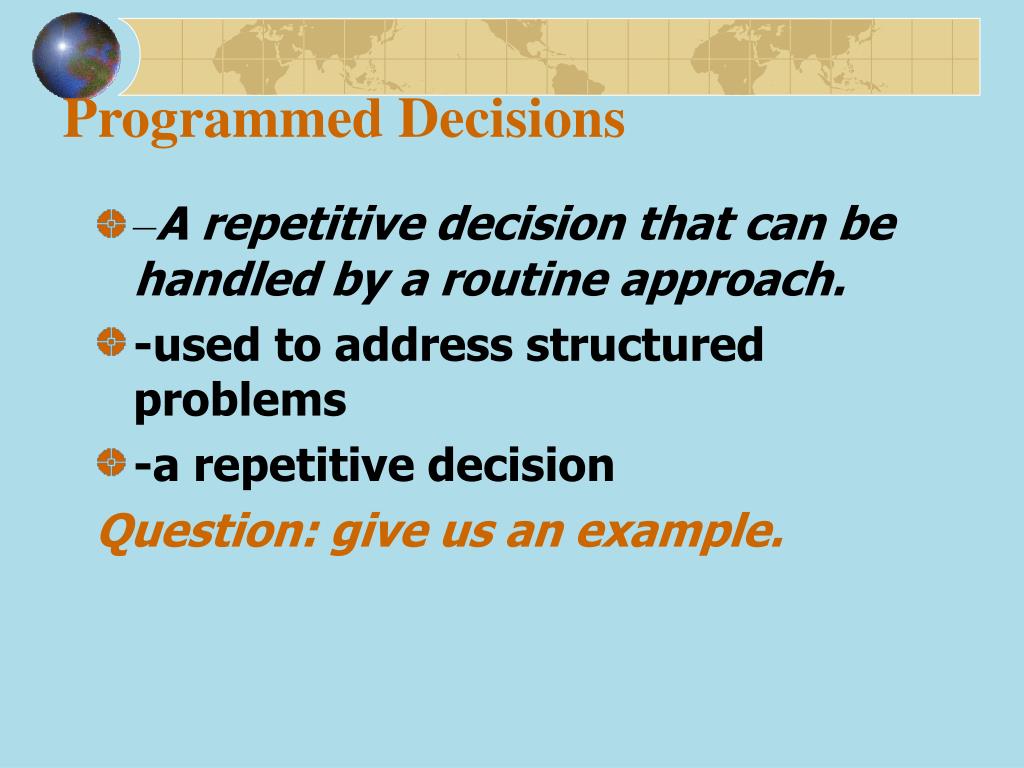 Programmed Decisions

–A repetitive decision that can be handled by a routine approach.

-used to address structured problems

-a repetitive decision

Question: give us an example.